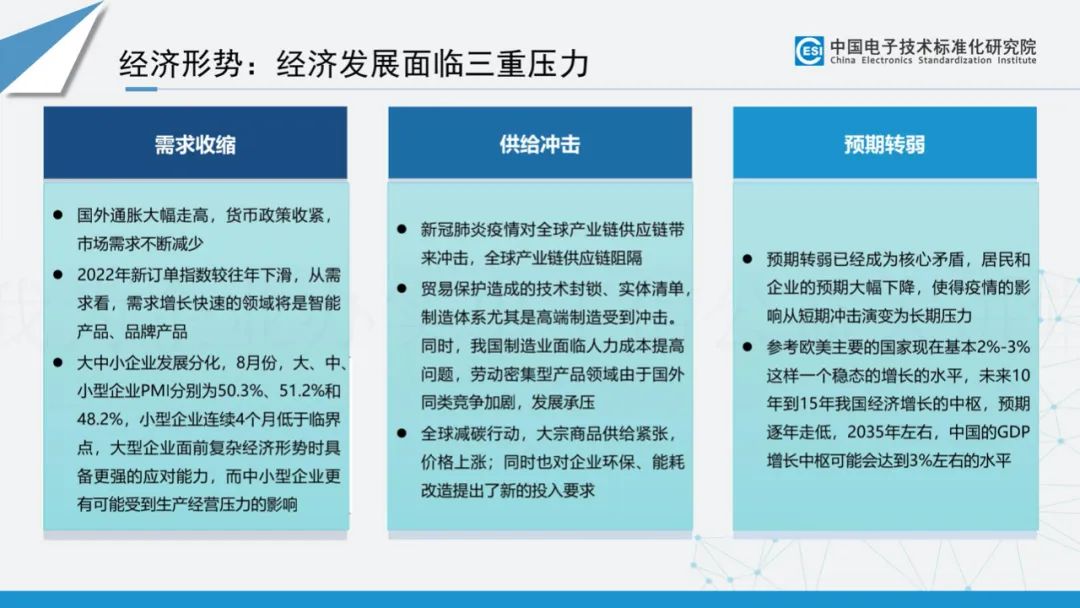 经济形势：经济发展面临三重压力

ESI 中国电子技术标准化研究院
China Electronics Standardization Institute

需求收缩

● 国外通胀大幅走高，货币政策收紧，市场需求不断减少
● 2022年新订单指数较往年下滑，从需求看，需求增长快速的领域将是智能产品、品牌产品
● 大中小企业发展分化，8月份，大、中、小型企业PMI分别为50.3%、51.2%和48.2%，小型企业连续4个月低于临界点，大型企业面前复杂经济形势时具备更强的应对能力，而中小型企业更有可能受到生产经营压力的影响

供给冲击

● 新冠肺炎疫情对全球产业链供应链带来冲击，全球产业链供应链阻隔
● 贸易保护造成的技术封锁、实体清单，制造体系尤其是高端制造受到冲击。同时，我国制造业面临人力成本提高问题，劳动密集型产品领域由于国外同类竞争加剧，发展承压
● 全球减碳行动，大宗商品供给紧张，价格上涨；同时也对企业环保、能耗改造提出了新的投入要求

预期转弱

● 预期转弱已经成为核心矛盾，居民和企业的预期大幅下降，使得疫情的影响从短期冲击演变为长期压力
● 参考欧美主要的国家现在基本2%-3%这样一个稳态的增长的水平，未来10年到15年我国经济增长的中枢，预期逐年走低，2035年左右，中国的GDP增长中枢可能会达到3%左右的水平